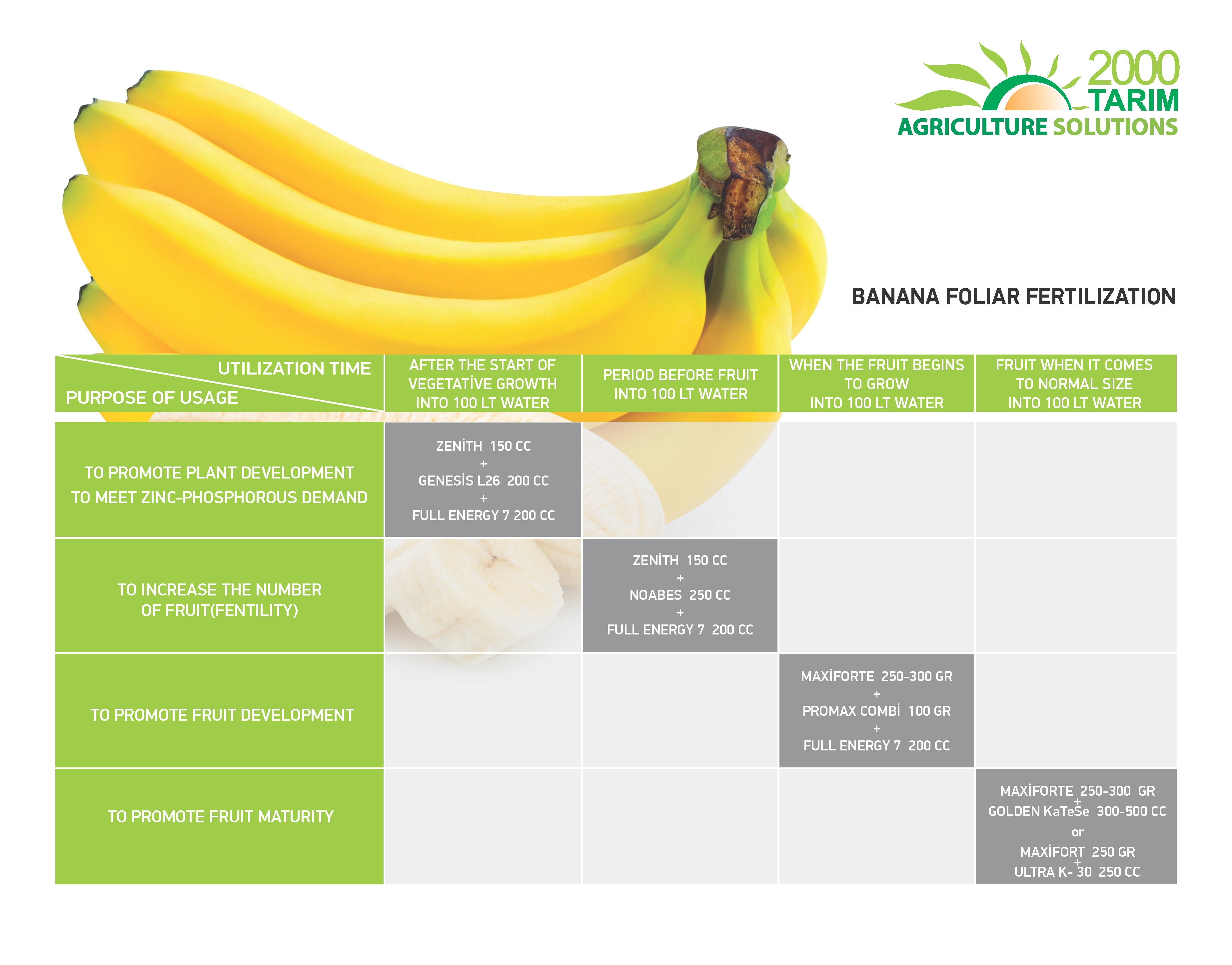 2000 TARIM
AGRICULTURE SOLUTIONS

BANANA FOLIAR FERTILIZATION

| UTILIZATION TIME / PURPOSE OF USAGE | AFTER THE START OF VEGETATİVE GROWTH INTO 100 LT WATER | PERIOD BEFORE FRUIT INTO 100 LT WATER | WHEN THE FRUIT BEGINS TO GROW INTO 100 LT WATER | FRUIT WHEN IT COMES TO NORMAL SIZE INTO 100 LT WATER |
|---|---|---|---|---|
| TO PROMOTE PLANT DEVELOPMENT TO MEET ZINC-PHOSPHOROUS DEMAND | ZENİTH 150 CC + GENESİS L26 200 CC + FULL ENERGY 7 200 CC | | | |
| TO INCREASE THE NUMBER OF FRUIT(FENTILITY) | | ZENİTH 150 CC + NOABES 250 CC + FULL ENERGY 7 200 CC | | |
| TO PROMOTE FRUIT DEVELOPMENT | | | MAXİFORTE 250-300 GR + PROMAX COMBİ 100 GR + FULL ENERGY 7 200 CC | |
| TO PROMOTE FRUIT MATURITY | | | | MAXİFORTE 250-300 GR + GOLDEN KaTeSe 300-500 CC or MAXİFORT 250 GR + ULTRA K- 30 250 CC |